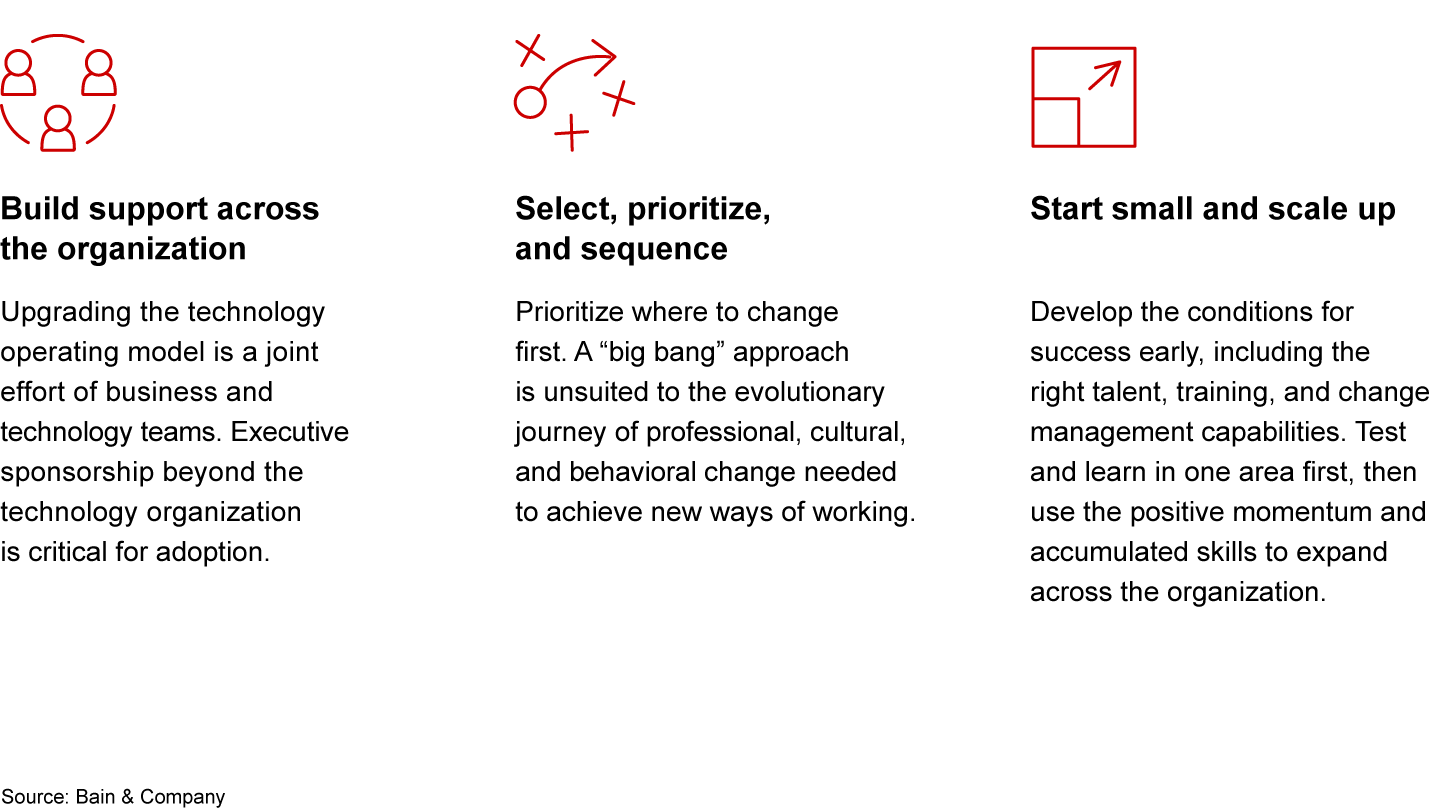 Build support across the organization

Upgrading the technology operating model is a joint effort of business and technology teams. Executive sponsorship beyond the technology organization is critical for adoption.

Select, prioritize, and sequence

Prioritize where to change first. A “big bang” approach is unsuited to the evolutionary journey of professional, cultural, and behavioral change needed to achieve new ways of working.

Start small and scale up

Develop the conditions for success early, including the right talent, training, and change management capabilities. Test and learn in one area first, then use the positive momentum and accumulated skills to expand across the organization.

Source: Bain & Company